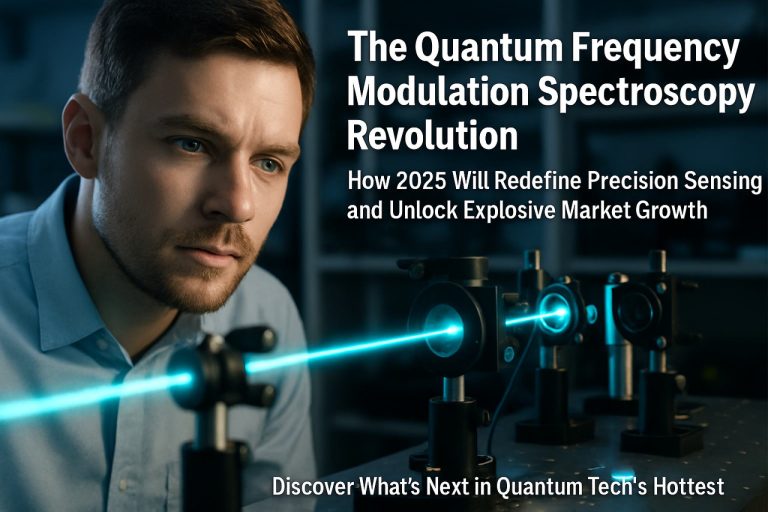 The Quantum Frequency Modulation Spectroscopy Revolution

How 2025 Will Redefine Precision Sensing and Unlock Explosive Market Growth

Discover What's Next in Quantum Tech's Hottest